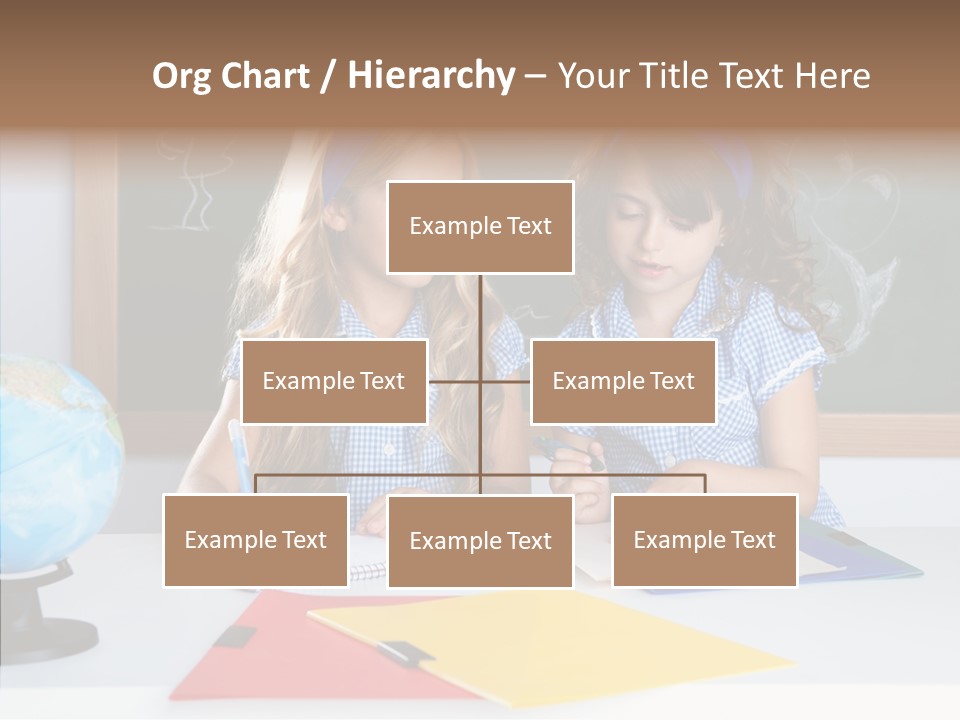 Org Chart / Hierarchy – Your Title Text Here

Example Text

Example Text

Example Text

Example Text

Example Text

Example Text